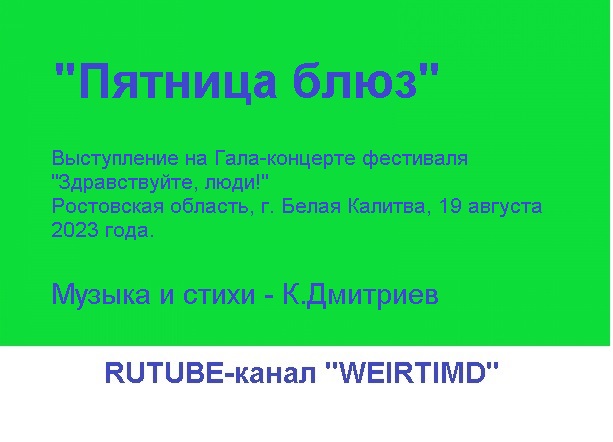 "Пятница блюз"

Выступление на Гала-концерте фестиваля "Здравствуйте, люди!"
Ростовская область, г. Белая Калитва, 19 августа 2023 года.

Музыка и стихи - К.Дмитриев

RUTUBE-канал "WEIRTIMD"